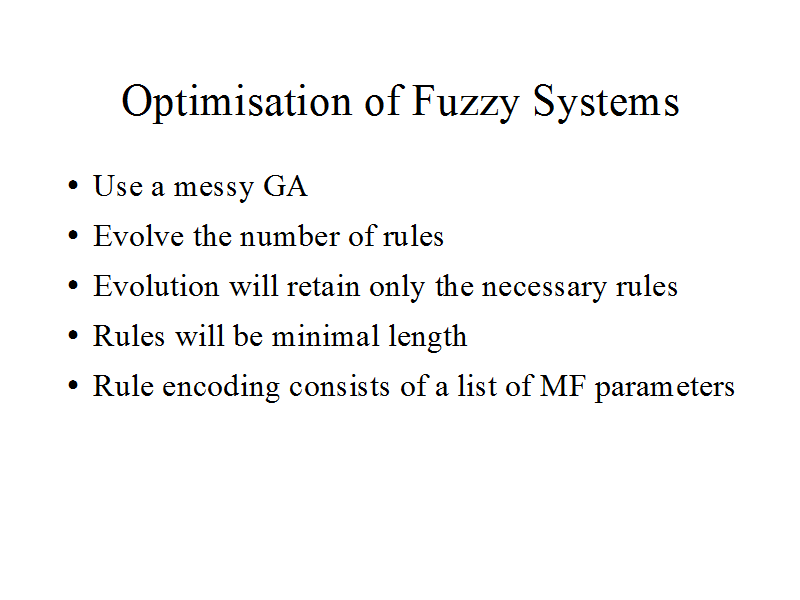 Optimisation of Fuzzy Systems

• Use a messy GA
• Evolve the number of rules
• Evolution will retain only the necessary rules
• Rules will be minimal length
• Rule encoding consists of a list of MF parameters